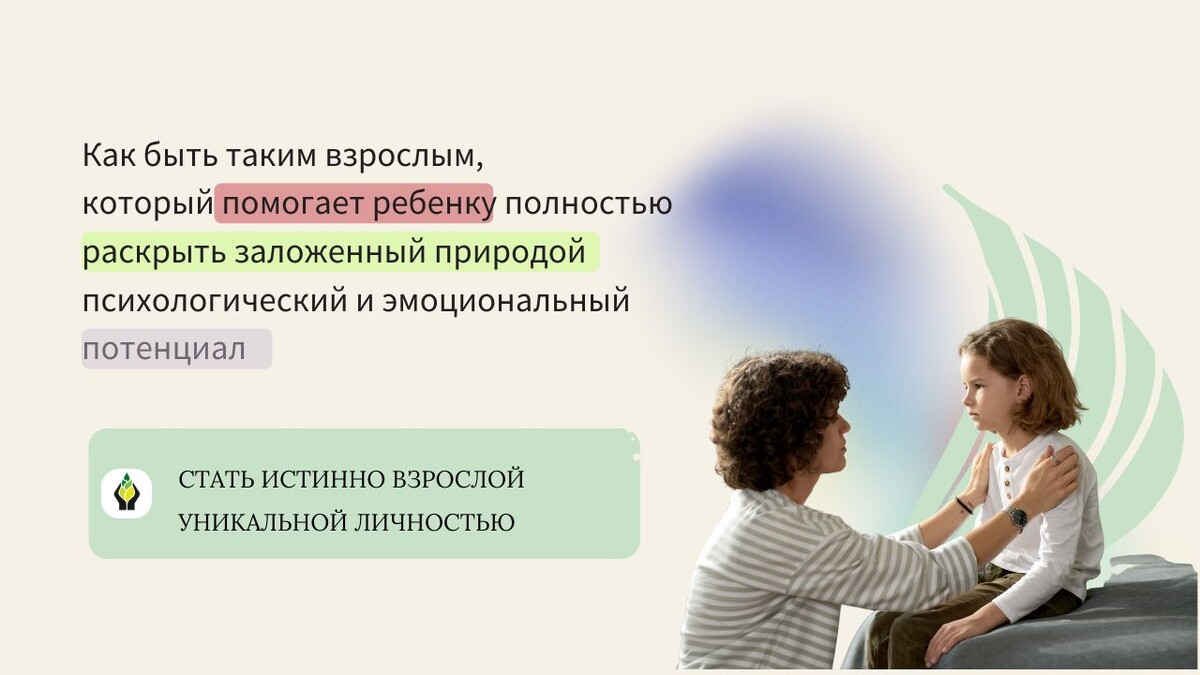 Как быть таким взрослым, который помогает ребенку полностью раскрыть заложенный природой психологический и эмоциональный потенциал

СТАТЬ ИСТИННО ВЗРОСЛОЙ УНИКАЛЬНОЙ ЛИЧНОСТЬЮ